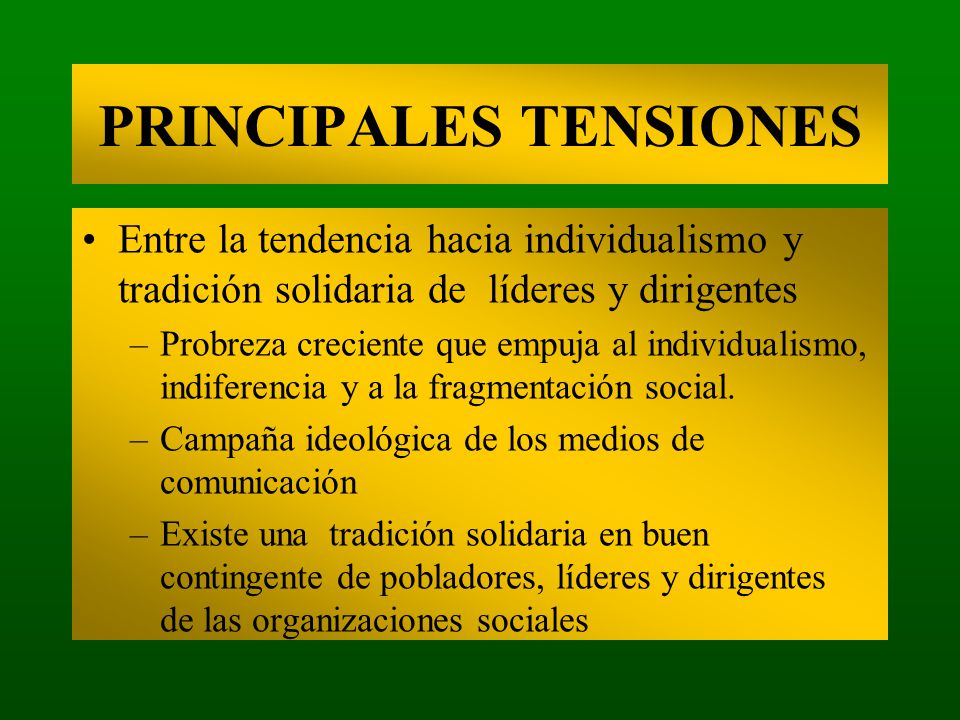 PRINCIPALES TENSIONES

• Entre la tendencia hacia individualismo y tradición solidaria de líderes y dirigentes

– Probreza creciente que empuja al individualismo, indiferencia y a la fragmentación social.

– Campaña ideológica de los medios de comunicación

– Existe una tradición solidaria en buen contingente de pobladores, líderes y dirigentes de las organizaciones sociales